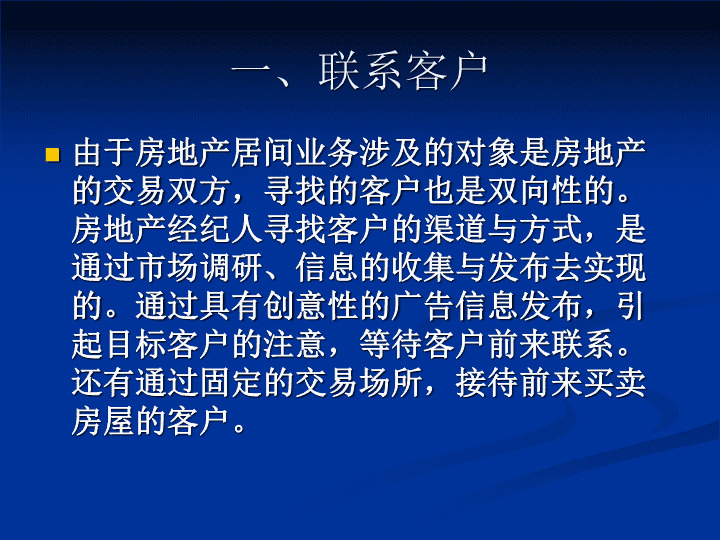 一、联系客户

由于房地产居间业务涉及的对象是房地产的交易双方，寻找的客户也是双向性的。房地产经纪人寻找客户的渠道与方式，是通过市场调研、信息的收集与发布去实现的。通过具有创意性的广告信息发布，引起目标客户的注意，等待客户前来联系。还有通过固定的交易场所，接待前来买卖房屋的客户。